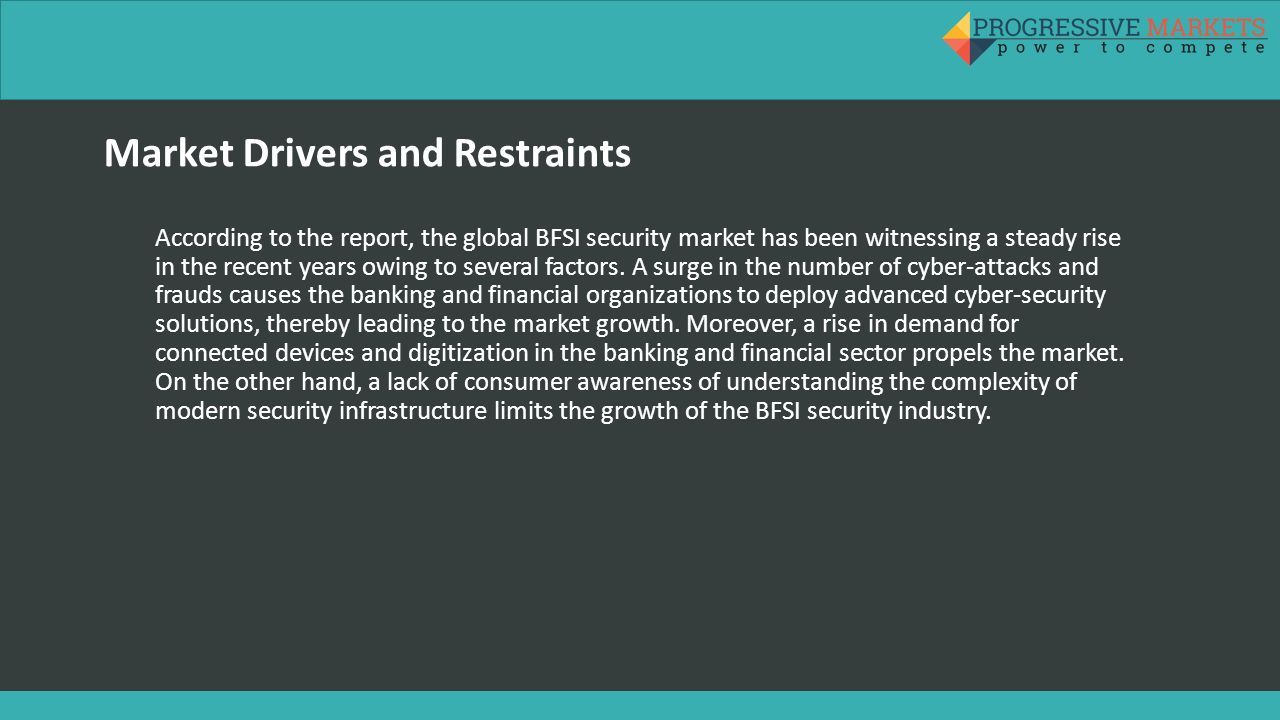 PROGRESSIVE MARKETS
power to compete

Market Drivers and Restraints

According to the report, the global BFSI security market has been witnessing a steady rise in the recent years owing to several factors. A surge in the number of cyber-attacks and frauds causes the banking and financial organizations to deploy advanced cyber-security solutions, thereby leading to the market growth. Moreover, a rise in demand for connected devices and digitization in the banking and financial sector propels the market. On the other hand, a lack of consumer awareness of understanding the complexity of modern security infrastructure limits the growth of the BFSI security industry.